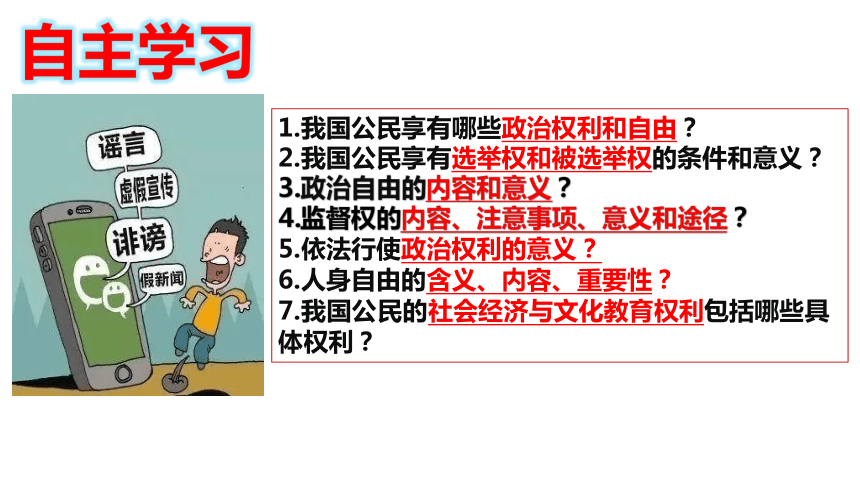 自主学习

谣言
虚假宣传
诽谤
假新闻

1.我国公民享有哪些政治权利和自由？
2.我国公民享有选举权和被选举权的条件和意义？
3.政治自由的内容和意义？
4.监督权的内容、注意事项、意义和途径？
5.依法行使政治权利的意义？
6.人身自由的含义、内容、重要性？
7.我国公民的社会经济与文化教育权利包括哪些具体权利？